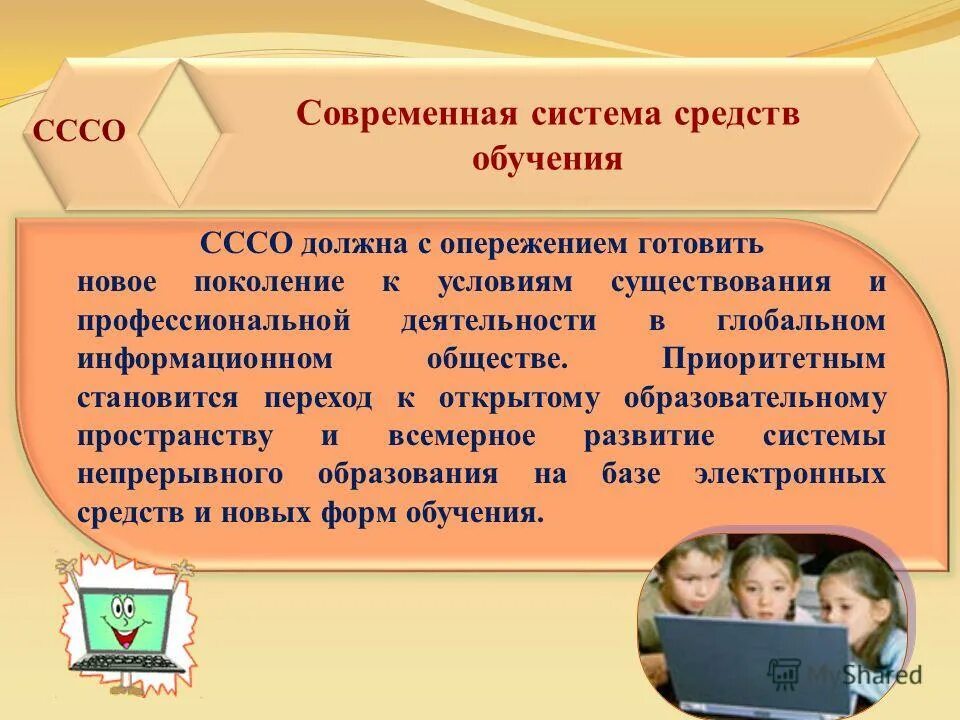 СССО

Современная система средств обучения

СССО должна с опережением готовить новое поколение к условиям существования и профессиональной деятельности в глобальном информационном обществе. Приоритетным становится переход к открытому образовательному пространству и всемерное развитие системы непрерывного образования на базе электронных средств и новых форм обучения.

MyShared